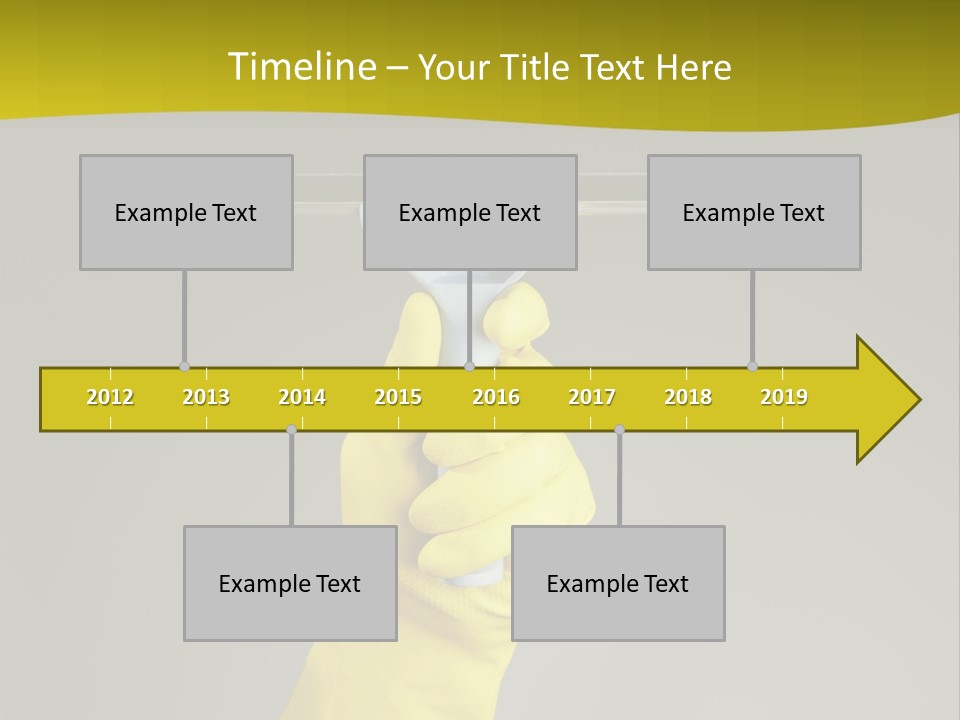 Timeline – Your Title Text Here

Example Text

Example Text

Example Text

2012 2013 2014 2015 2016 2017 2018 2019

Example Text

Example Text